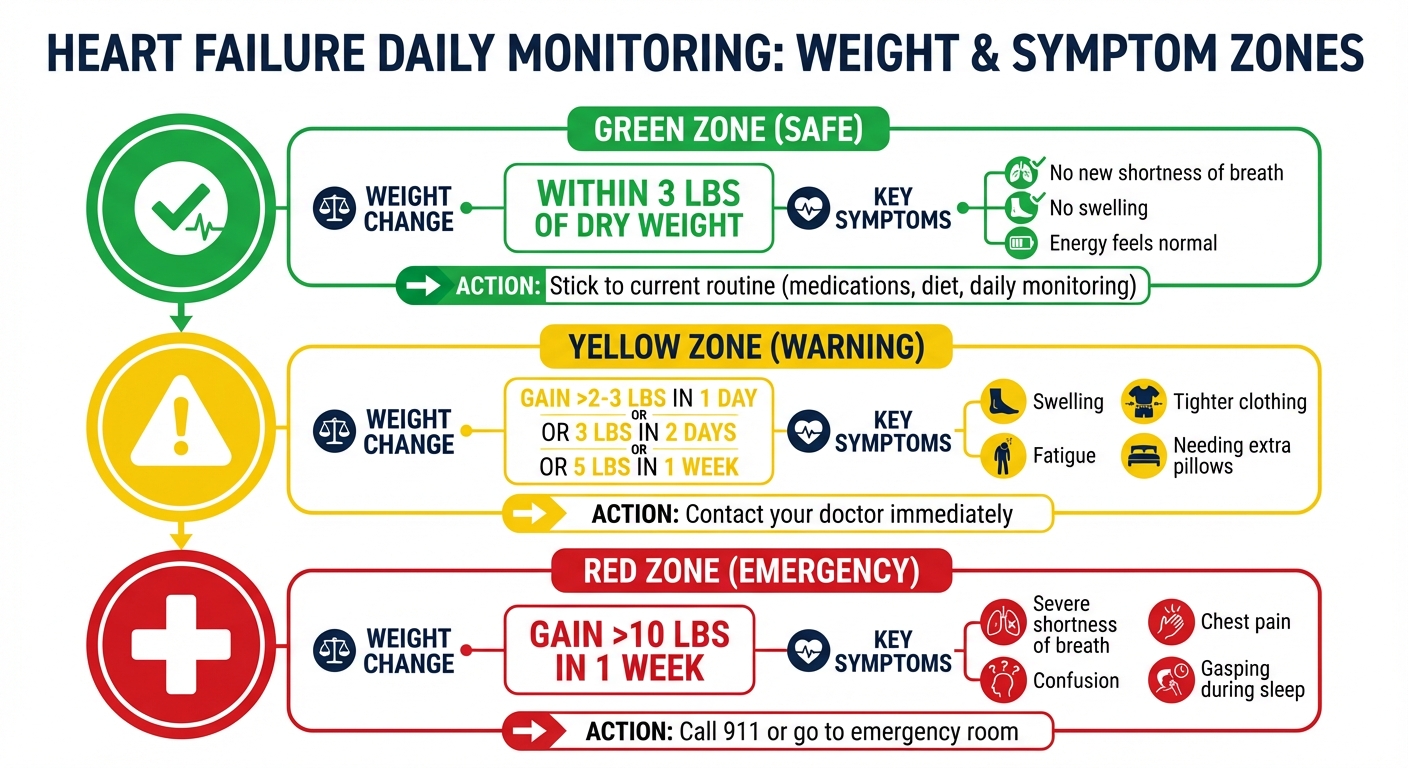 HEART FAILURE DAILY MONITORING: WEIGHT & SYMPTOM ZONES

GREEN ZONE (SAFE)

WEIGHT CHANGE

WITHIN 3 LBS OF DRY WEIGHT

KEY SYMPTOMS

No new shortness of breath
No swelling
Energy feels normal

ACTION: Stick to current routine (medications, diet, daily monitoring)

YELLOW ZONE (WARNING)

WEIGHT CHANGE

GAIN >2-3 LBS IN 1 DAY
OR
OR 3 LBS IN 2 DAYS
OR
OR 5 LBS IN 1 WEEK

KEY SYMPTOMS

Swelling
Tighter clothing
Fatigue
Needing extra pillows

ACTION: Contact your doctor immediately

RED ZONE (EMERGENCY)

WEIGHT CHANGE

GAIN >10 LBS IN 1 WEEK

KEY SYMPTOMS

Severe shortness of breath
Chest pain
Confusion
Gasping during sleep

ACTION: Call 911 or go to emergency room